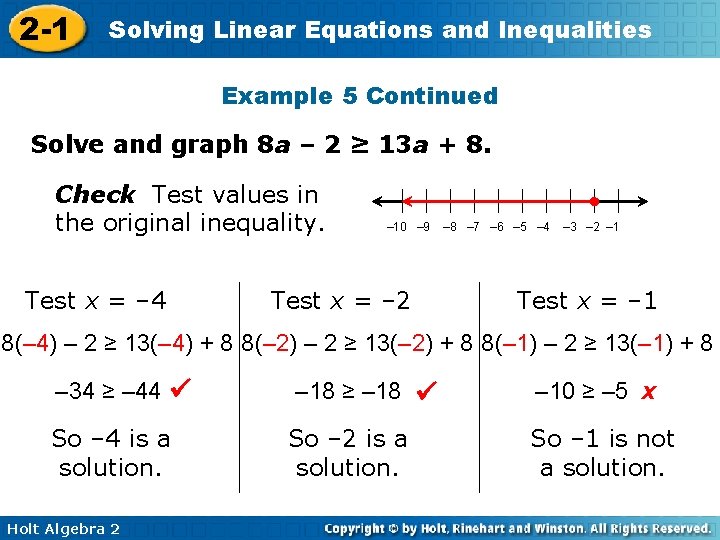 2-1 Solving Linear Equations and Inequalities

Example 5 Continued

Solve and graph $8a - 2 \geq 13a + 8$.

Check Test values in the original inequality.

–10 –9 –8 –7 –6 –5 –4 –3 –2 –1

Test $x = -4$

$8(-4) - 2 \geq 13(-4) + 8$

$-34 \geq -44$ ✓

So –4 is a solution.

Test $x = -2$

$8(-2) - 2 \geq 13(-2) + 8$

$-18 \geq -18$ ✓

So –2 is a solution.

Test $x = -1$

$8(-1) - 2 \geq 13(-1) + 8$

$-10 \geq -5$ x

So –1 is not a solution.

Holt Algebra 2

Copyright © by Holt, Rinehart and Winston. All Rights Reserved.